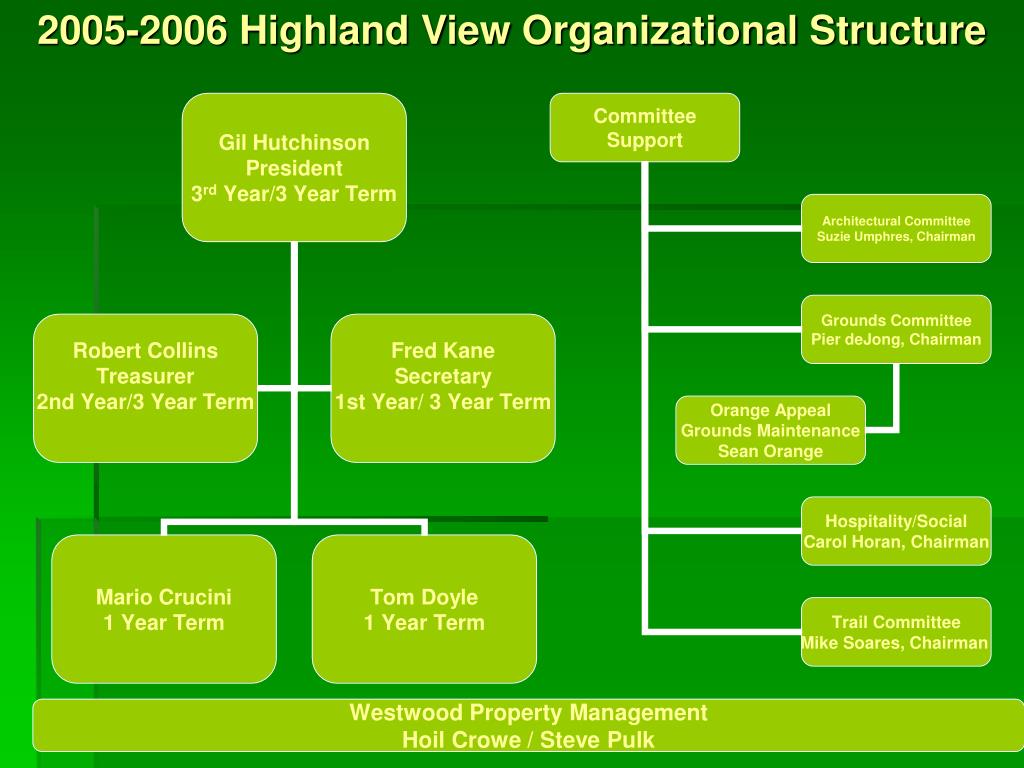 2005-2006 Highland View Organizational Structure

Gil Hutchinson
President
3$^{rd}$ Year/3 Year Term

Robert Collins
Treasurer
2nd Year/3 Year Term

Fred Kane
Secretary
1st Year/ 3 Year Term

Mario Crucini
1 Year Term

Tom Doyle
1 Year Term

Committee
Support

Architectural Committee
Suzie Umphres, Chairman

Grounds Committee
Pier deJong, Chairman

Orange Appeal
Grounds Maintenance
Sean Orange

Hospitality/Social
Carol Horan, Chairman

Trail Committee
Mike Soares, Chairman

Westwood Property Management
Hoil Crowe / Steve Pulk